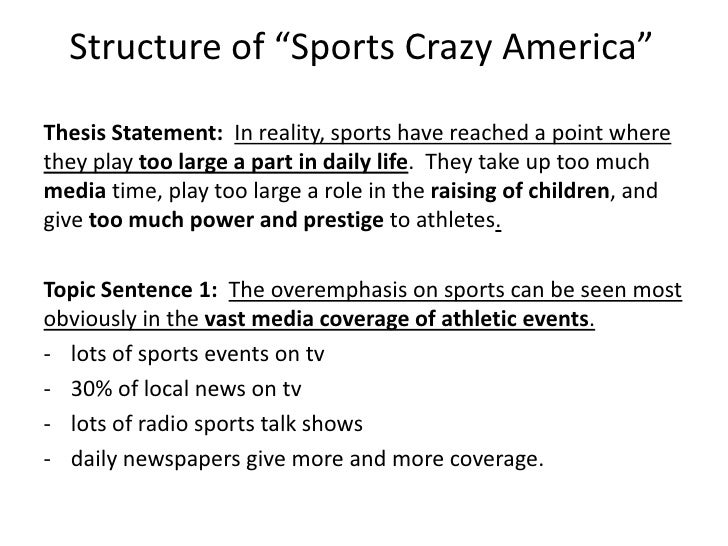 Structure of “Sports Crazy America”

Thesis Statement: In reality, sports have reached a point where they play too large a part in daily life. They take up too much media time, play too large a role in the raising of children, and give too much power and prestige to athletes.

Topic Sentence 1: The overemphasis on sports can be seen most obviously in the vast media coverage of athletic events.
- lots of sports events on tv
- 30% of local news on tv
- lots of radio sports talk shows
- daily newspapers give more and more coverage.